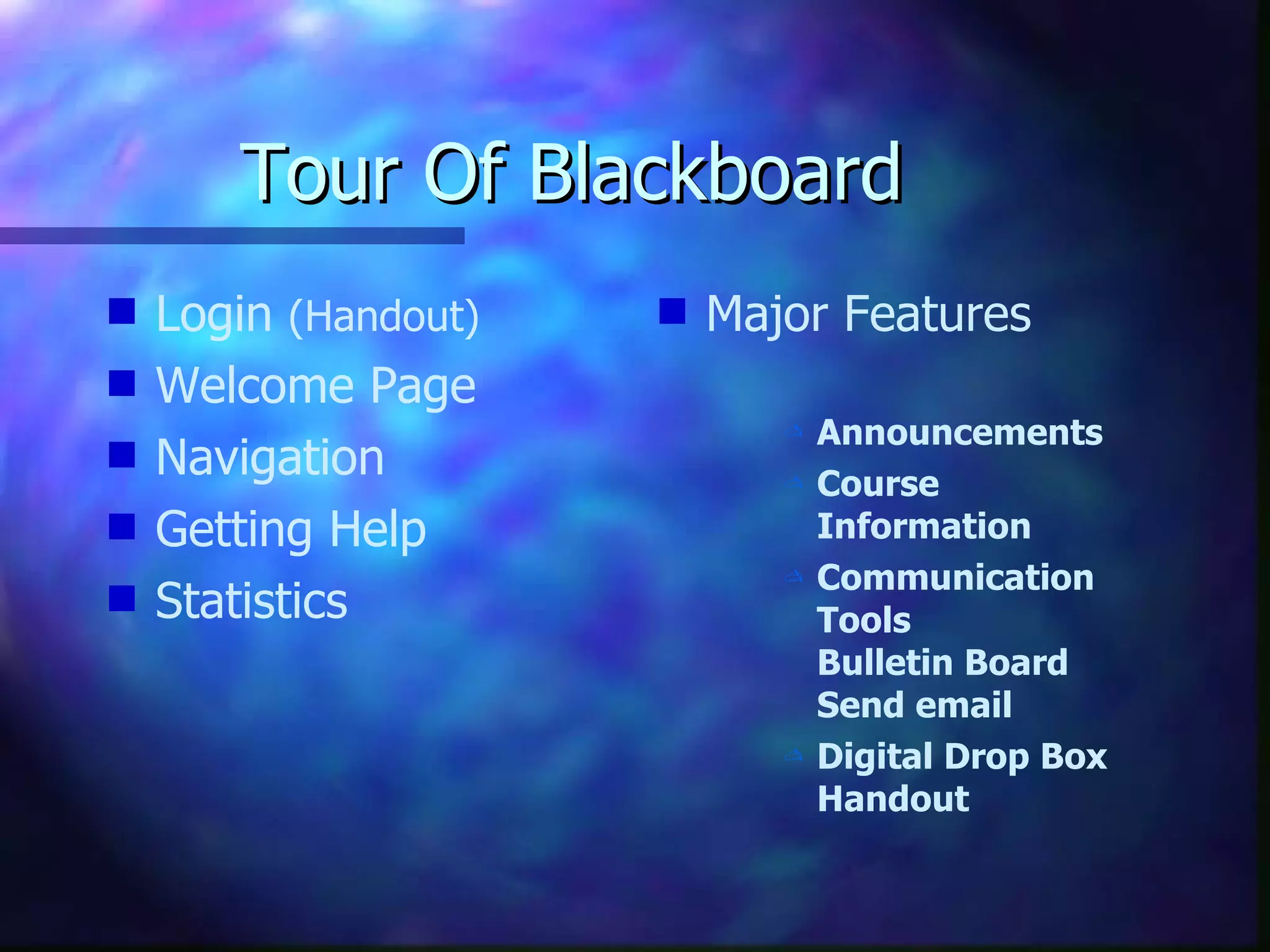 Tour Of Blackboard

Login (Handout)
Welcome Page
Navigation
Getting Help
Statistics

Major Features

Announcements
Course Information
Communication Tools
Bulletin Board
Send email
Digital Drop Box Handout